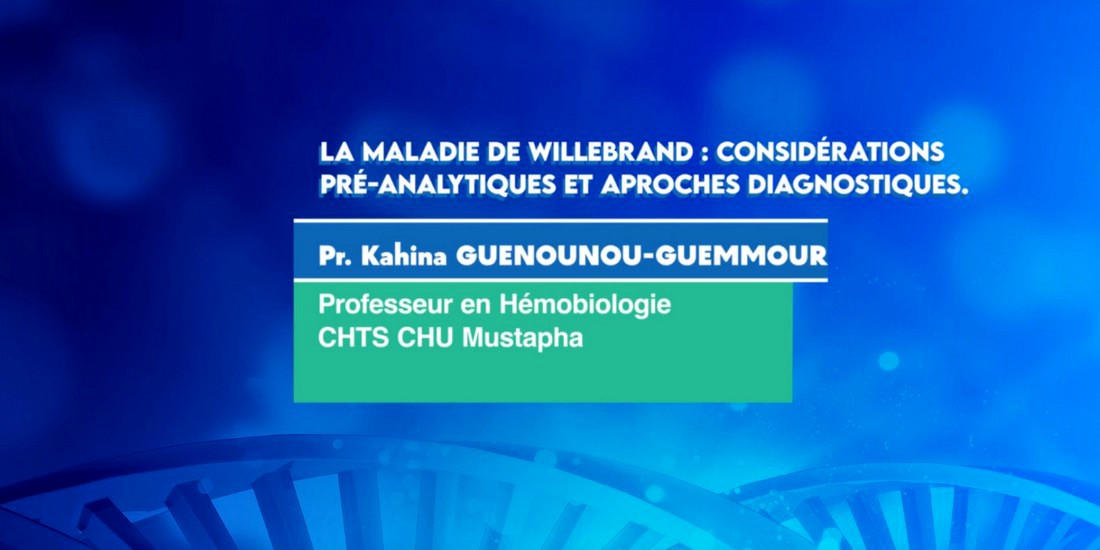 LA MALADIE DE WILLEBRAND : CONSIDÉRATIONS PRÉ-ANALYTIQUES ET APROCHES DIAGNOSTIQUES.

Pr. Kahina GUENOUNOU-GUEMMOUR

Professeur en Hémobiologie
CHTS CHU Mustapha